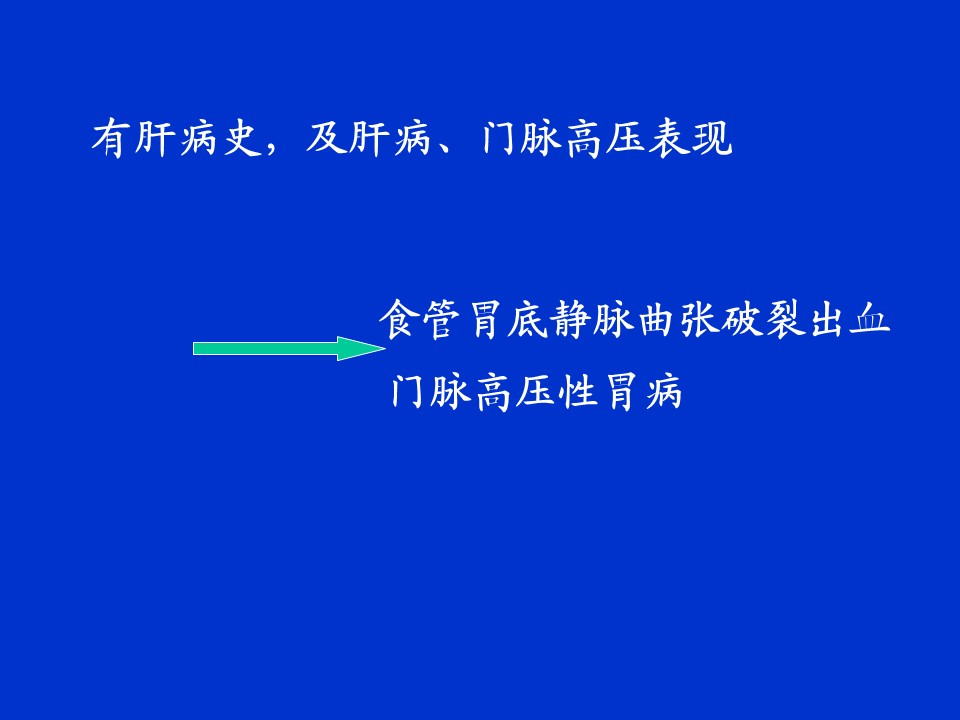 有肝病史，及肝病、门脉高压表现

食管胃底静脉曲张破裂出血
门脉高压性胃病